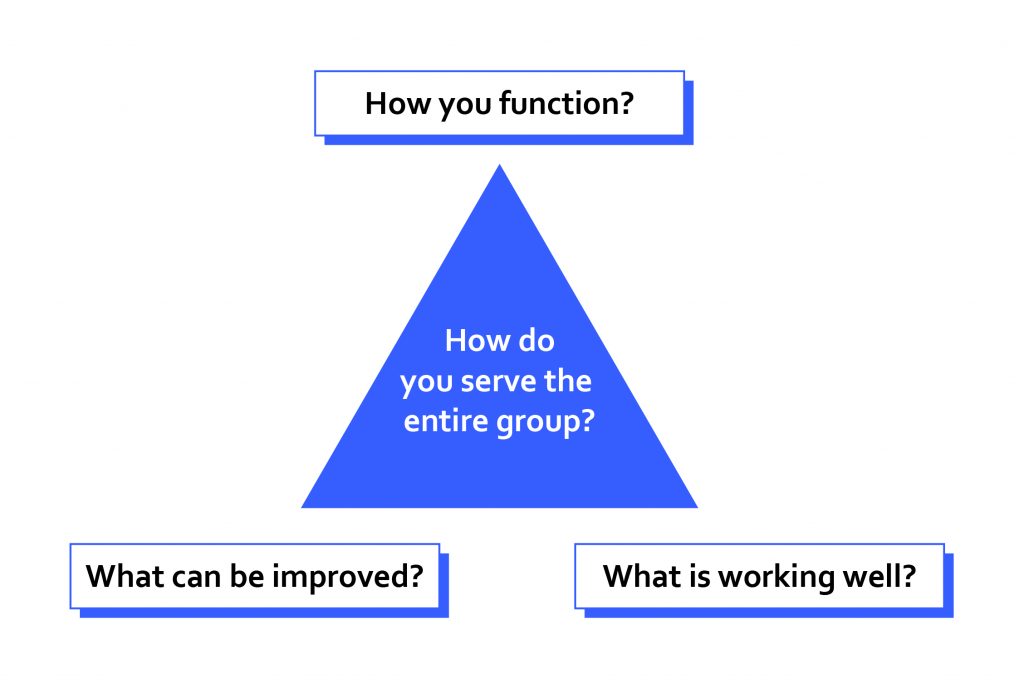 How you function?

How do you serve the entire group?

What can be improved?

What is working well?